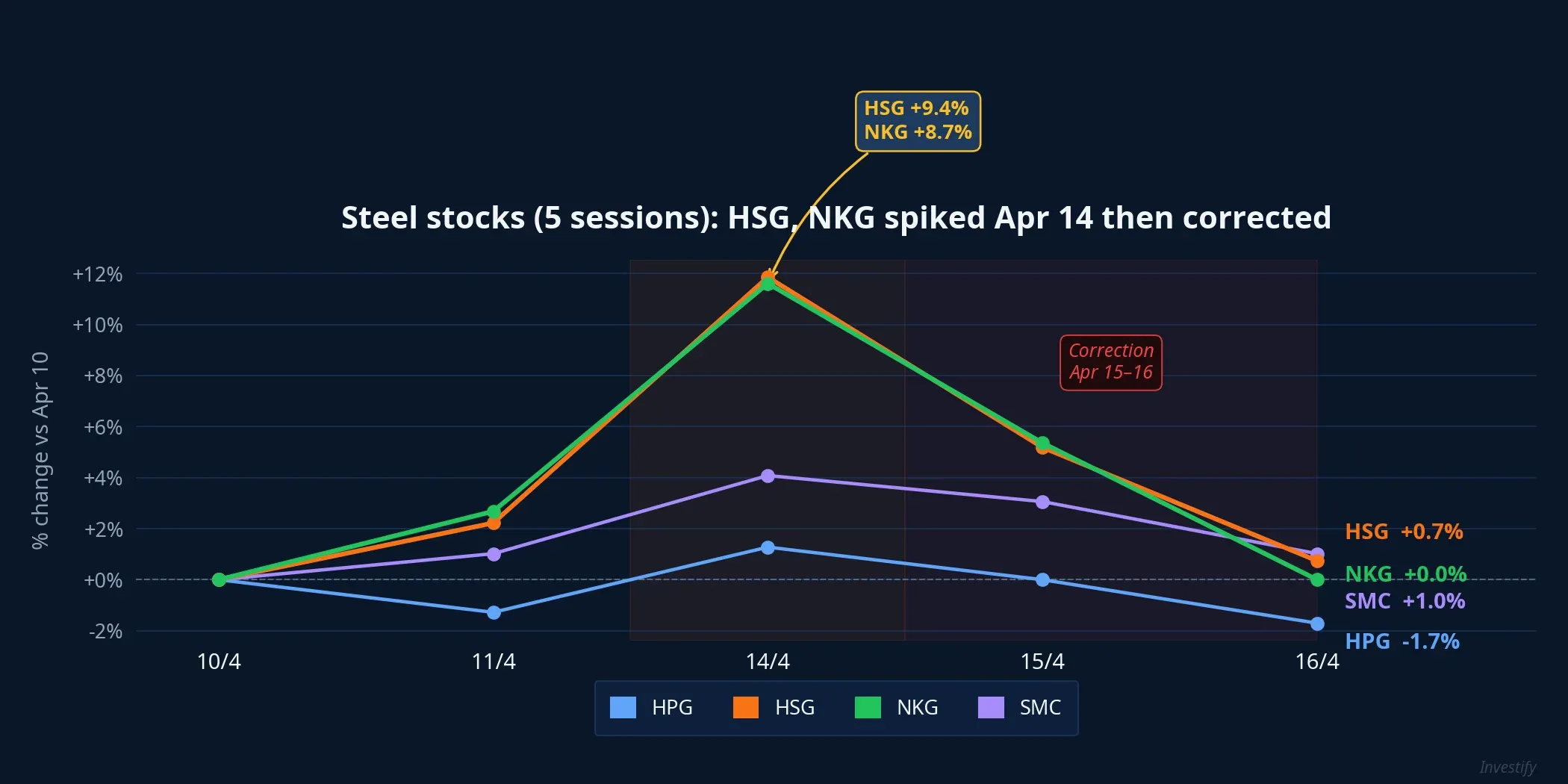 HSG +9.4%
NKG +8.7%

Steel stocks (5 sessions): HSG, NKG spiked Apr 14 then corrected

% change vs Apr 10

+12%
+10%
+8%
+6%
+4%
+2%
+0%
-2%

Correction
Apr 15–16

HSG +0.7%
NKG +0.0%
SMC +1.0%
HPG -1.7%

10/4
11/4
14/4
15/4
16/4

HPG
HSG
NKG
SMC

Investify